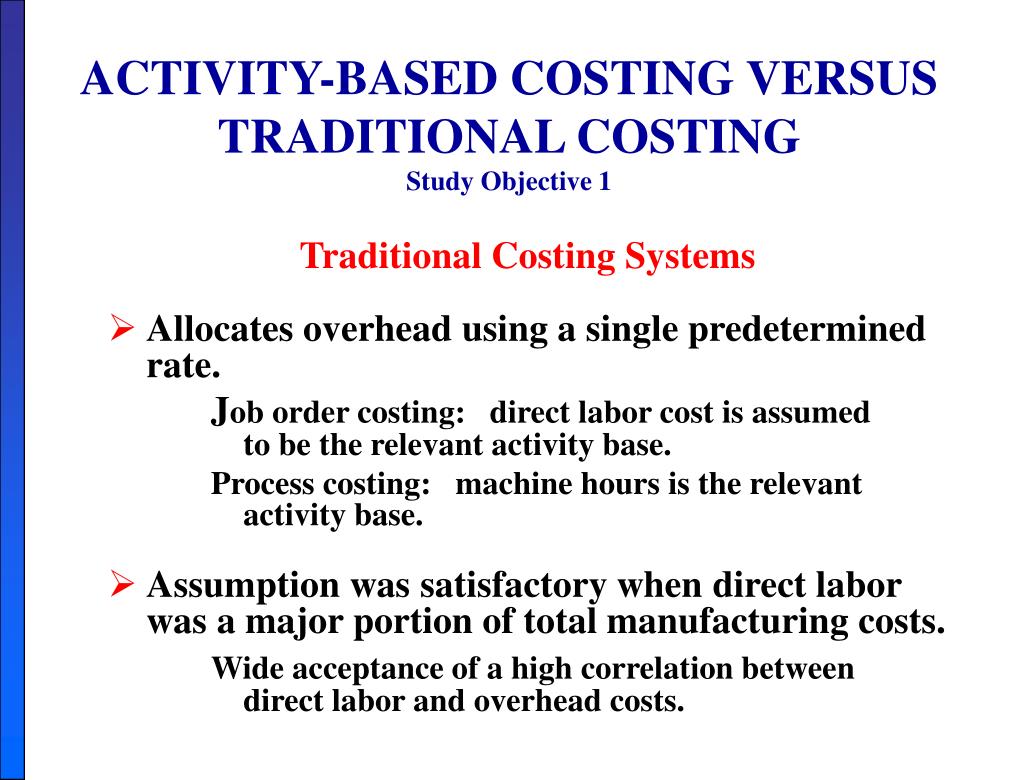 ACTIVITY-BASED COSTING VERSUS TRADITIONAL COSTING
Study Objective 1

Traditional Costing Systems

➢ Allocates overhead using a single predetermined rate.

Job order costing: direct labor cost is assumed to be the relevant activity base.

Process costing: machine hours is the relevant activity base.

➢ Assumption was satisfactory when direct labor was a major portion of total manufacturing costs.

Wide acceptance of a high correlation between direct labor and overhead costs.